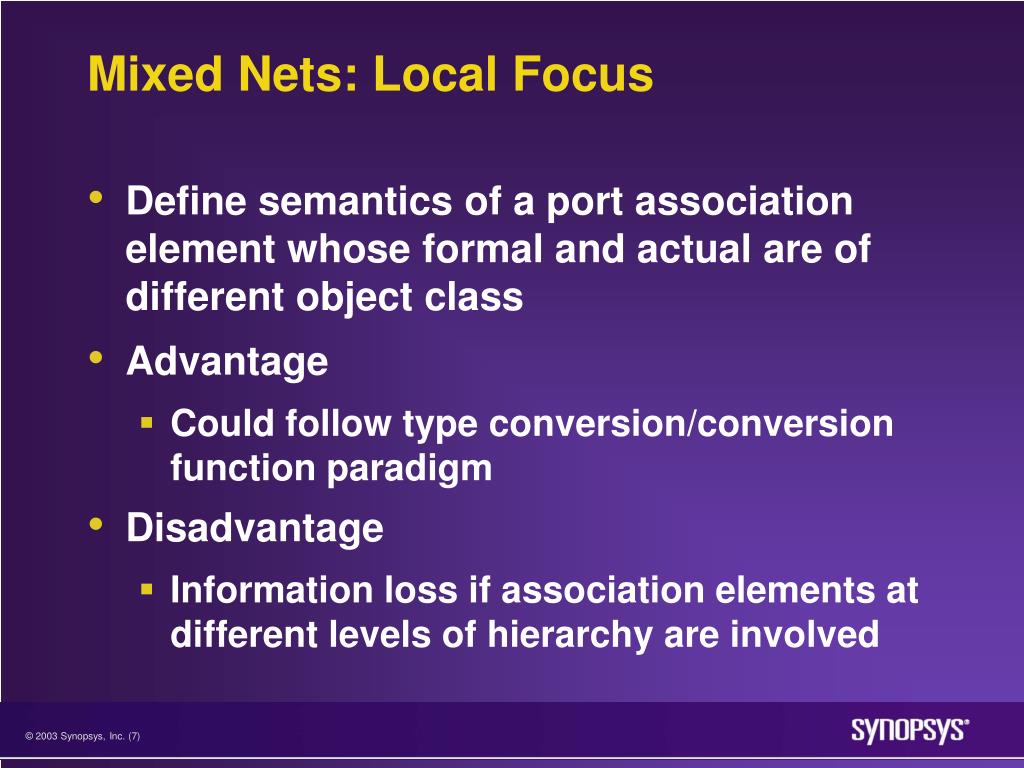 Mixed Nets: Local Focus

• Define semantics of a port association element whose formal and actual are of different object class

• Advantage

▪ Could follow type conversion/conversion function paradigm

• Disadvantage

▪ Information loss if association elements at different levels of hierarchy are involved

© 2003 Synopsys, Inc. (7)

SYNOPSYS®